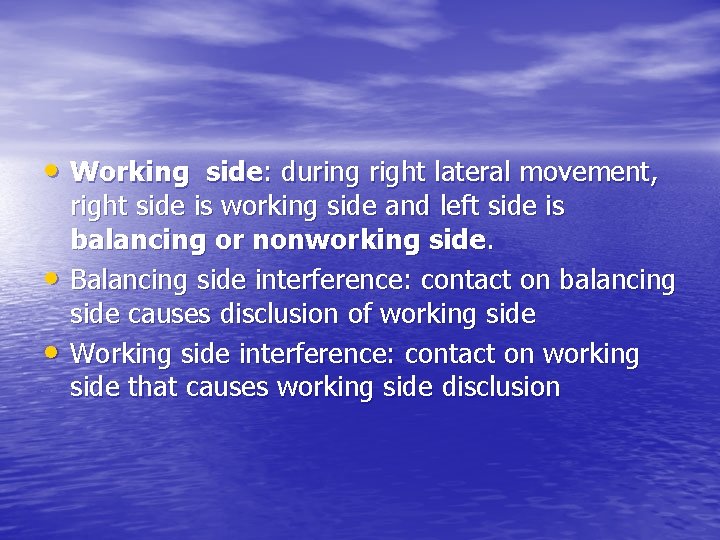 • Working side: during right lateral movement, right side is working side and left side is balancing or nonworking side.
• Balancing side interference: contact on balancing side causes disclusion of working side
• Working side interference: contact on working side that causes working side disclusion